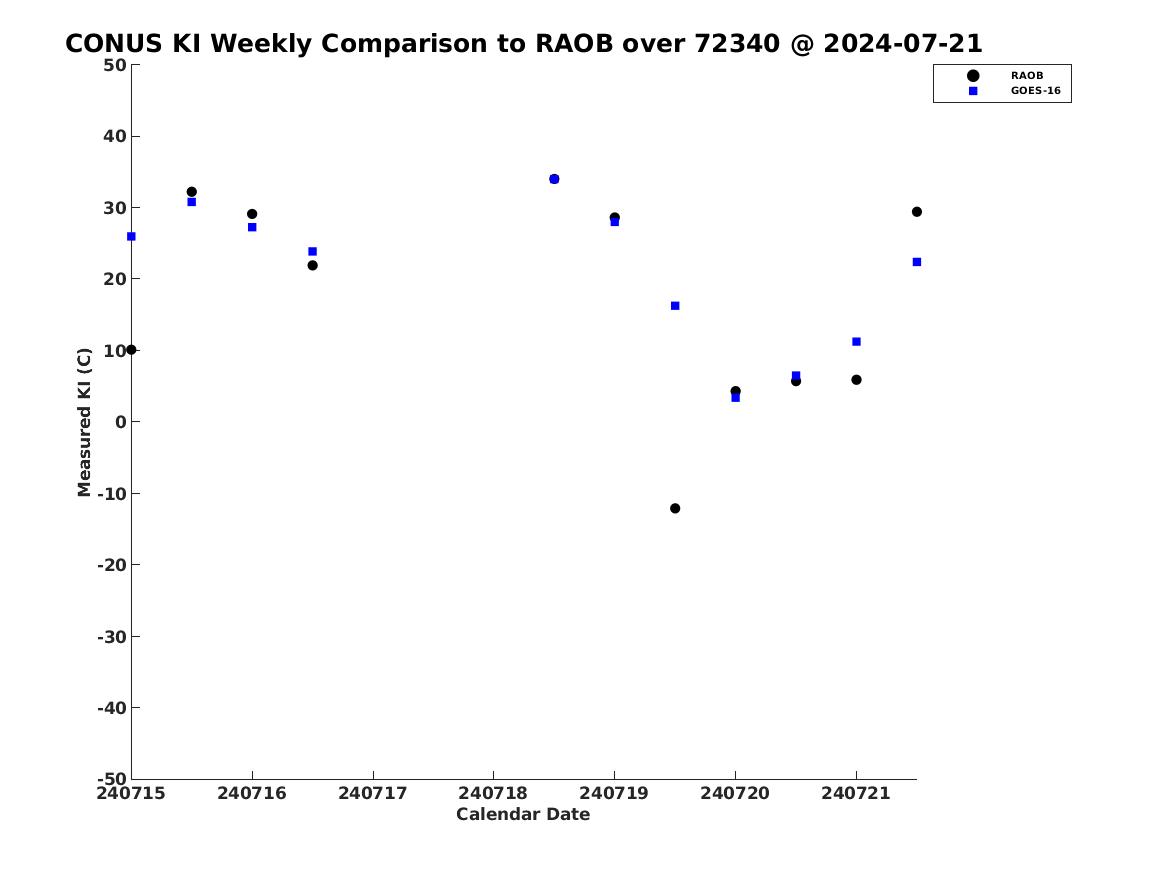 CONUS KI Weekly Comparison to RAOB over 72340 @ 2024-07-21

RAOB
GOES-16

Measured KI (C)

50
40
30
20
10
0
-10
-20
-30
-40
-50

240715
240716
240717
240718
240719
240720
240721

Calendar Date